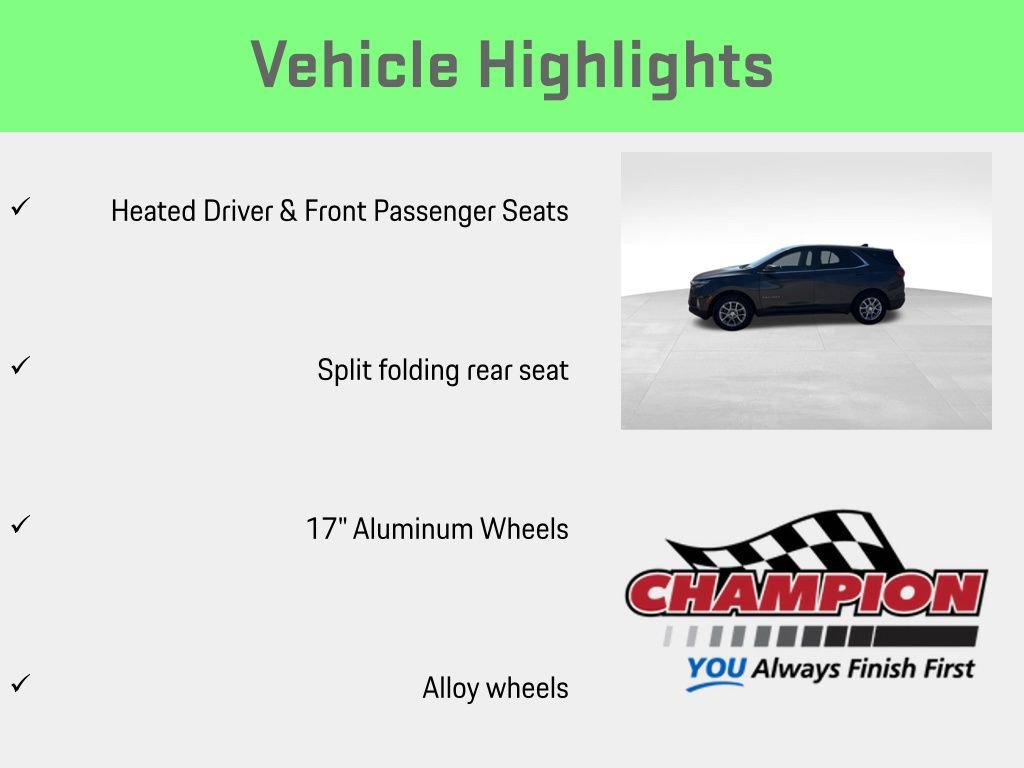 Vehicle Highlights

✓ Heated Driver & Front Passenger Seats

✓ Split folding rear seat

✓ 17" Aluminum Wheels

✓ Alloy wheels

CHAMPION

YOU Always Finish First